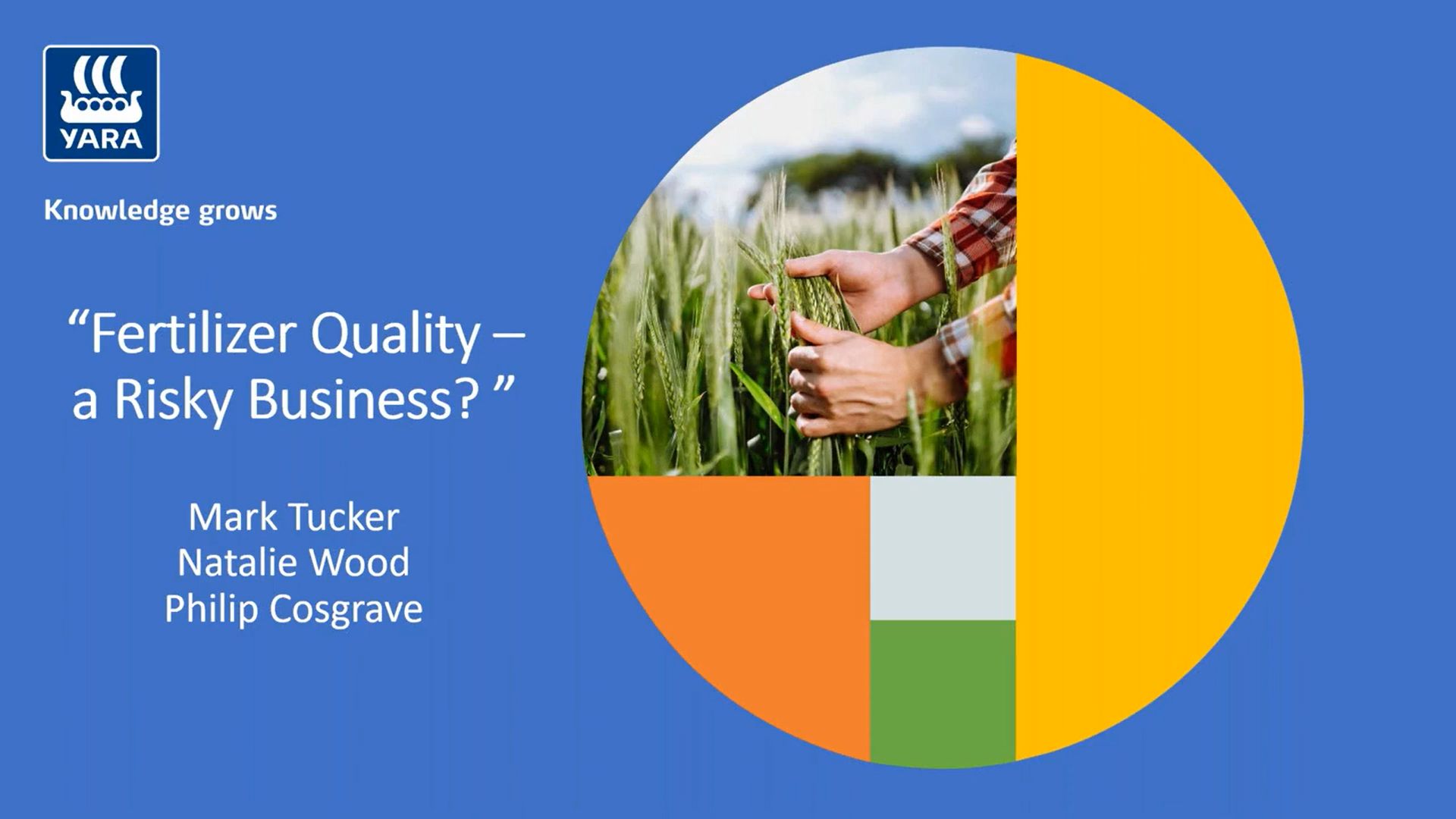 YARA

Knowledge grows

“Fertilizer Quality – a Risky Business? ”

Mark Tucker
Natalie Wood
Philip Cosgrave